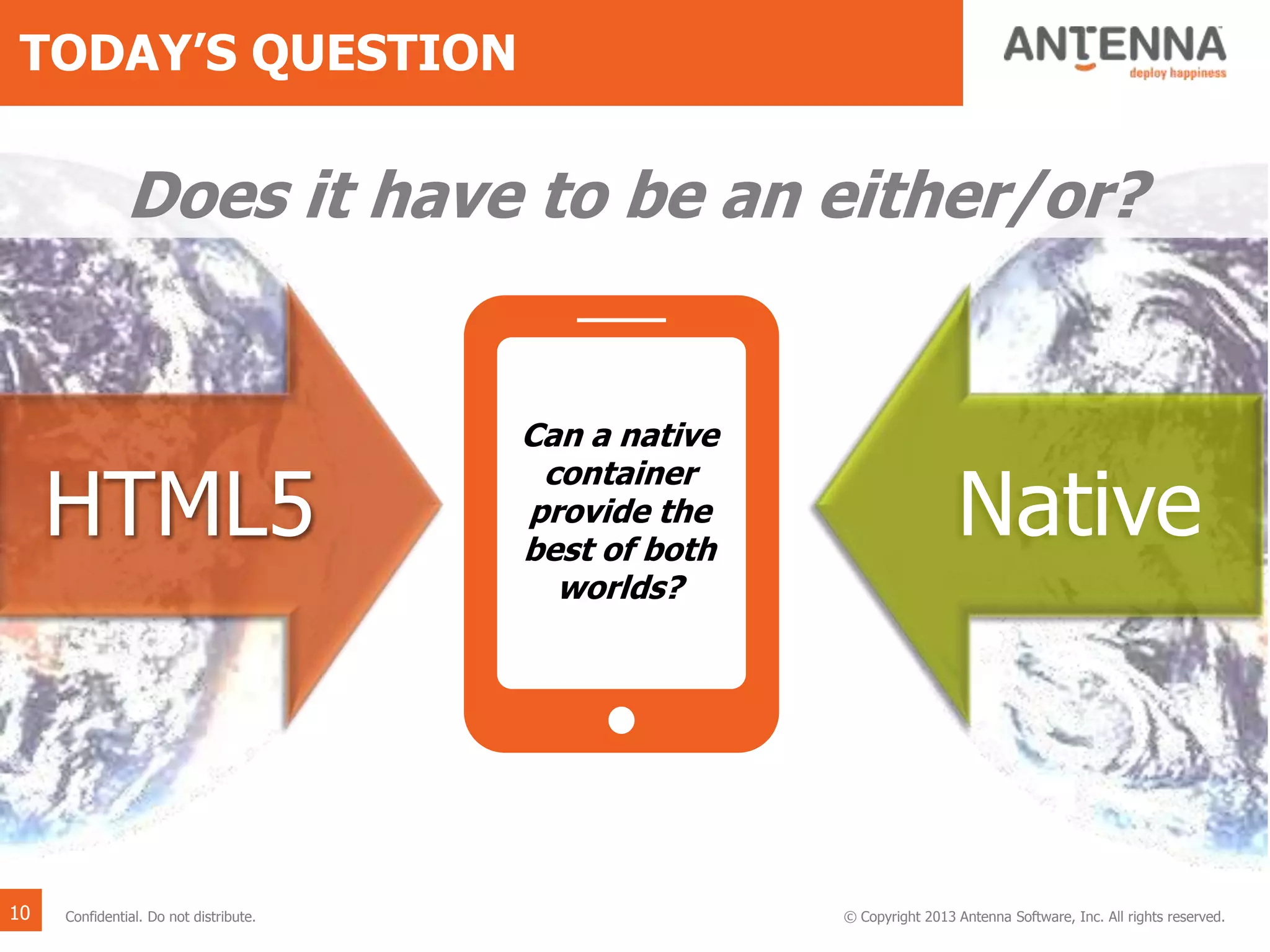 TODAY'S QUESTION

ANTENNA
deploy happiness

Does it have to be an either/or?

HTML5

Can a native container provide the best of both worlds?

Native

10

Confidential. Do not distribute.

© Copyright 2013 Antenna Software, Inc. All rights reserved.